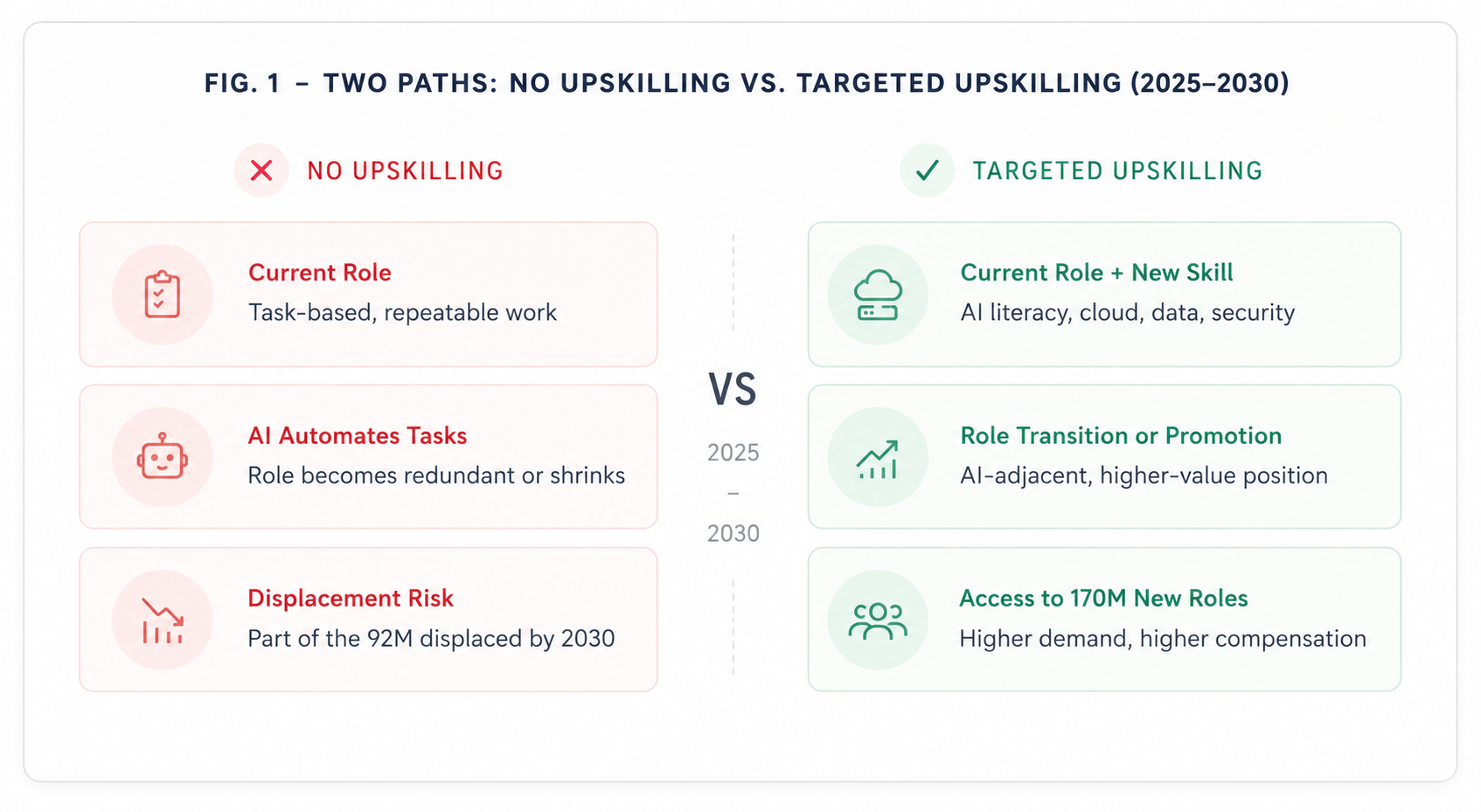 FIG. 1 – TWO PATHS: NO UPSKILLING VS. TARGETED UPSKILLING (2025–2030)

NO UPSKILLING

Current Role
Task-based, repeatable work

AI Automates Tasks
Role becomes redundant or shrinks

Displacement Risk
Part of the 92M displaced by 2030

VS

2025
–
2030

TARGETED UPSKILLING

Current Role + New Skill
AI literacy, cloud, data, security

Role Transition or Promotion
AI-adjacent, higher-value position

Access to 170M New Roles
Higher demand, higher compensation